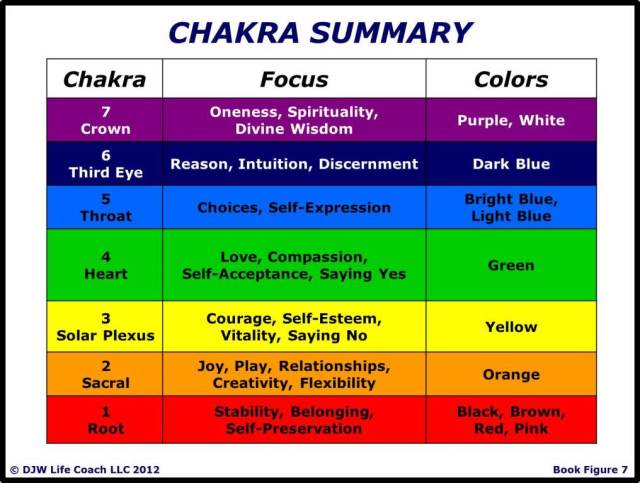 CHAKRA SUMMARY

| Chakra | Focus | Colors |
|---|---|---|
| 7 Crown | Oneness, Spirituality, Divine Wisdom | Purple, White |
| 6 Third Eye | Reason, Intuition, Discernment | Dark Blue |
| 5 Throat | Choices, Self-Expression | Bright Blue, Light Blue |
| 4 Heart | Love, Compassion, Self-Acceptance, Saying Yes | Green |
| 3 Solar Plexus | Courage, Self-Esteem, Vitality, Saying No | Yellow |
| 2 Sacral | Joy, Play, Relationships, Creativity, Flexibility | Orange |
| 1 Root | Stability, Belonging, Self-Preservation | Black, Brown, Red, Pink |

© DJW Life Coach LLC 2012

Book Figure 7